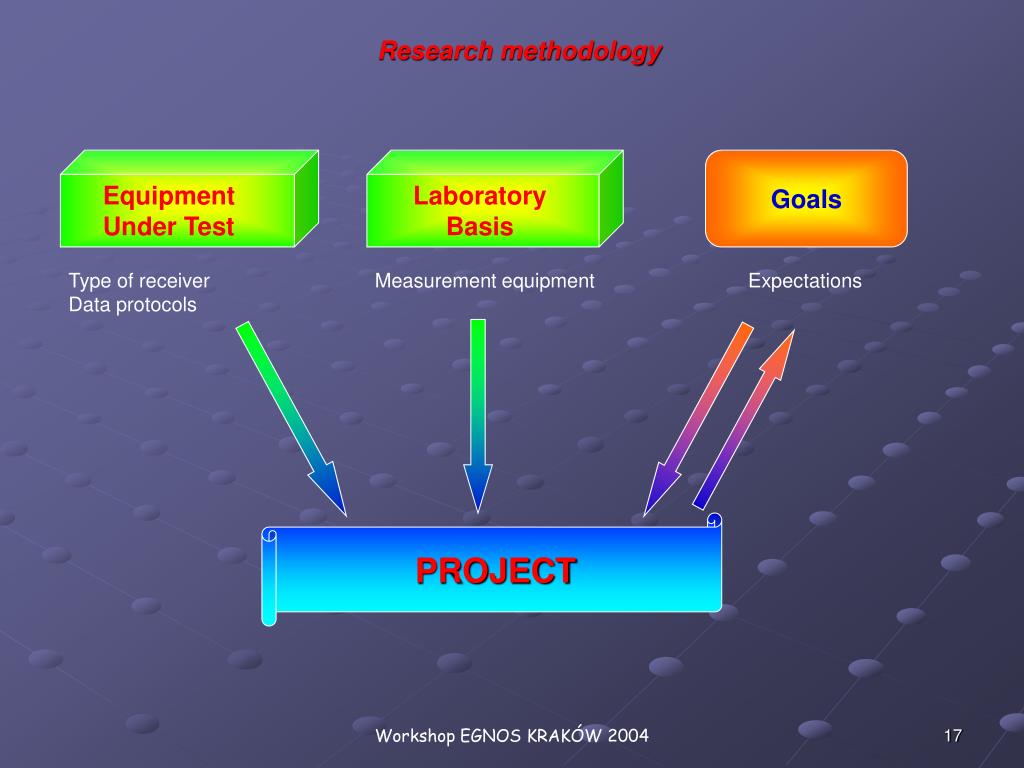 Research methodology

Equipment Under Test

Laboratory Basis

Goals

Type of receiver
Data protocols

Measurement equipment

Expectations

PROJECT

Workshop EGNOS KRAKÓW 2004

17